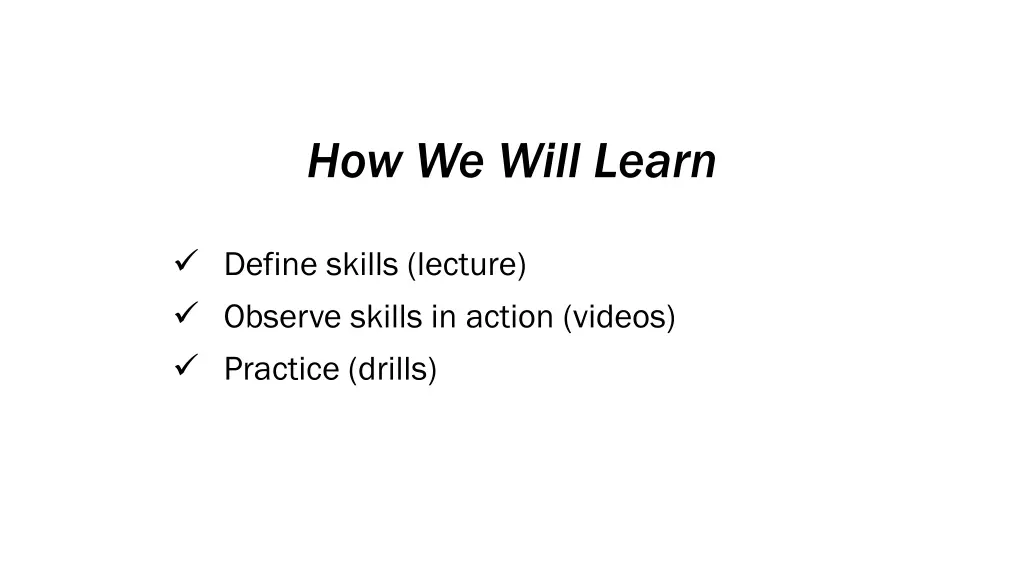 How We Will Learn

✓ Define skills (lecture)
✓ Observe skills in action (videos)
✓ Practice (drills)